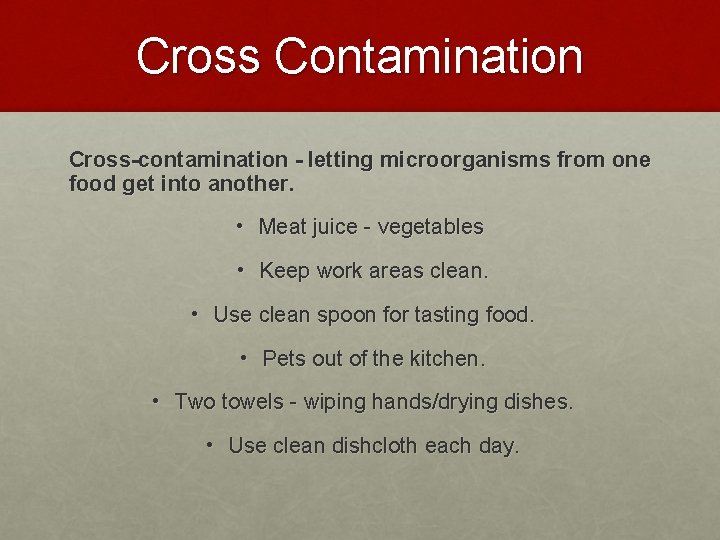 Cross Contamination

Cross-contamination - letting microorganisms from one food get into another.

• Meat juice - vegetables

• Keep work areas clean.

• Use clean spoon for tasting food.

• Pets out of the kitchen.

• Two towels - wiping hands/drying dishes.

• Use clean dishcloth each day.